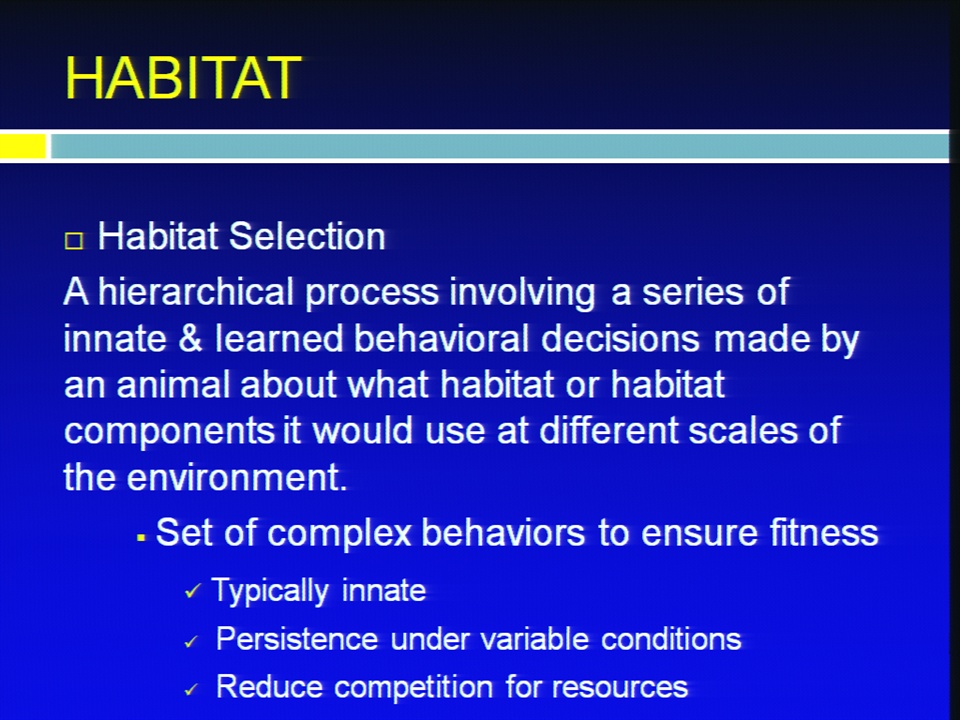 HABITAT

□ Habitat Selection

A hierarchical process involving a series of innate & learned behavioral decisions made by an animal about what habitat or habitat components it would use at different scales of the environment.

▪ Set of complex behaviors to ensure fitness

✓ Typically innate

✓ Persistence under variable conditions

✓ Reduce competition for resources